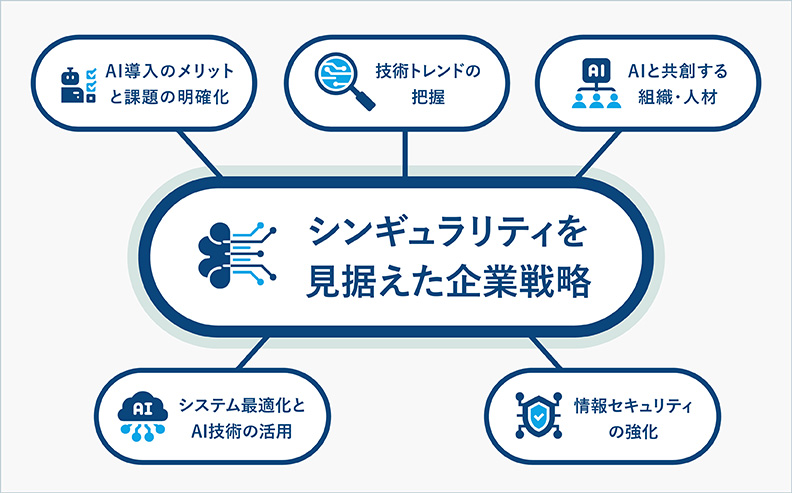 AI導入のメリットと課題の明確化

技術トレンドの把握

AI

AIと共創する組織・人材

シンギュラリティを見据えた企業戦略

AI

システム最適化とAI技術の活用

情報セキュリティの強化